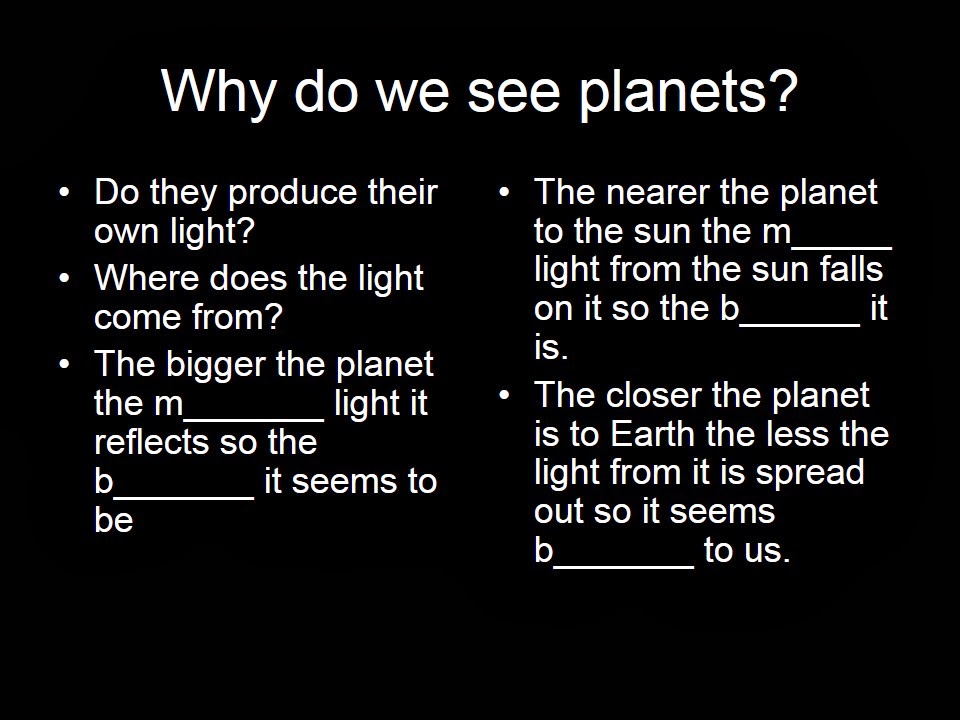 Why do we see planets?

• Do they produce their own light?
• Where does the light come from?
• The bigger the planet the m_______ light it reflects so the b_______ it seems to be

• The nearer the planet to the sun the m_____ light from the sun falls on it so the b______ it is.
• The closer the planet is to Earth the less the light from it is spread out so it seems b_______ to us.